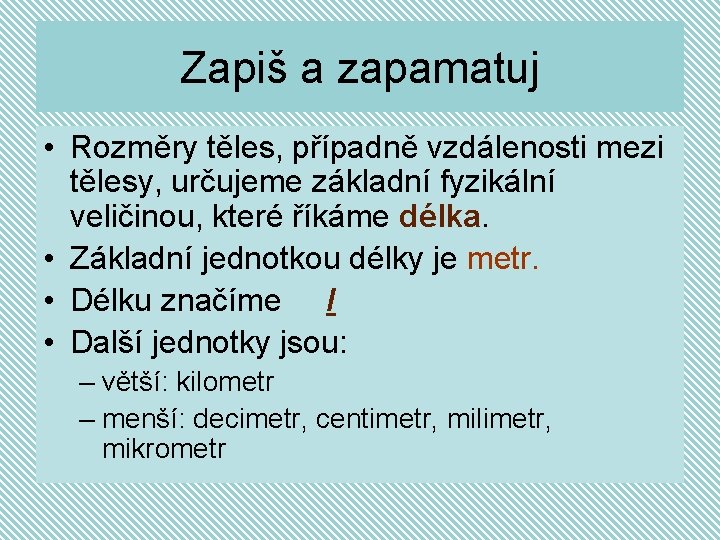 Zapiš a zapamatuj

• Rozměry těles, případně vzdálenosti mezi tělesy, určujeme základní fyzikální veličinou, které říkáme délka.
• Základní jednotkou délky je metr.
• Délku značíme l
• Další jednotky jsou:
– větší: kilometr
– menší: decimetr, centimetr, milimetr, mikrometr